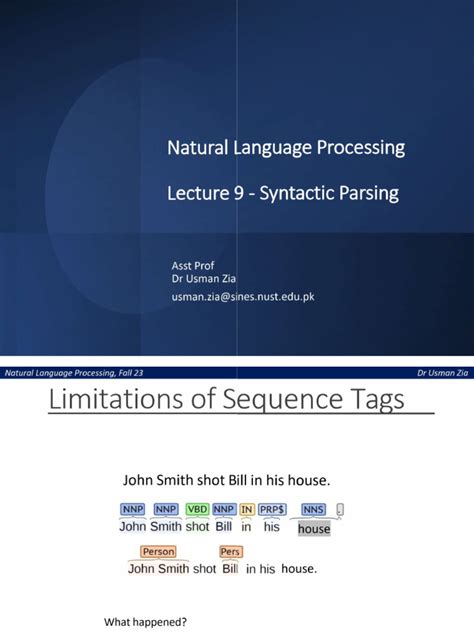 Natural Language Processing

Lecture 9 - Syntactic Parsing

Asst Prof
Dr Usman Zia
usman.zia@sines.nust.edu.pk

Natural Language Processing, Fall 23

Dr Usman Zia

Limitations of Sequence Tags

John Smith shot Bill in his house.

NNP NNP VBD NNP IN PRP$ NNS .
John Smith shot Bill in his house

Person Pers
John Smith shot Bill in his house.

What happened?